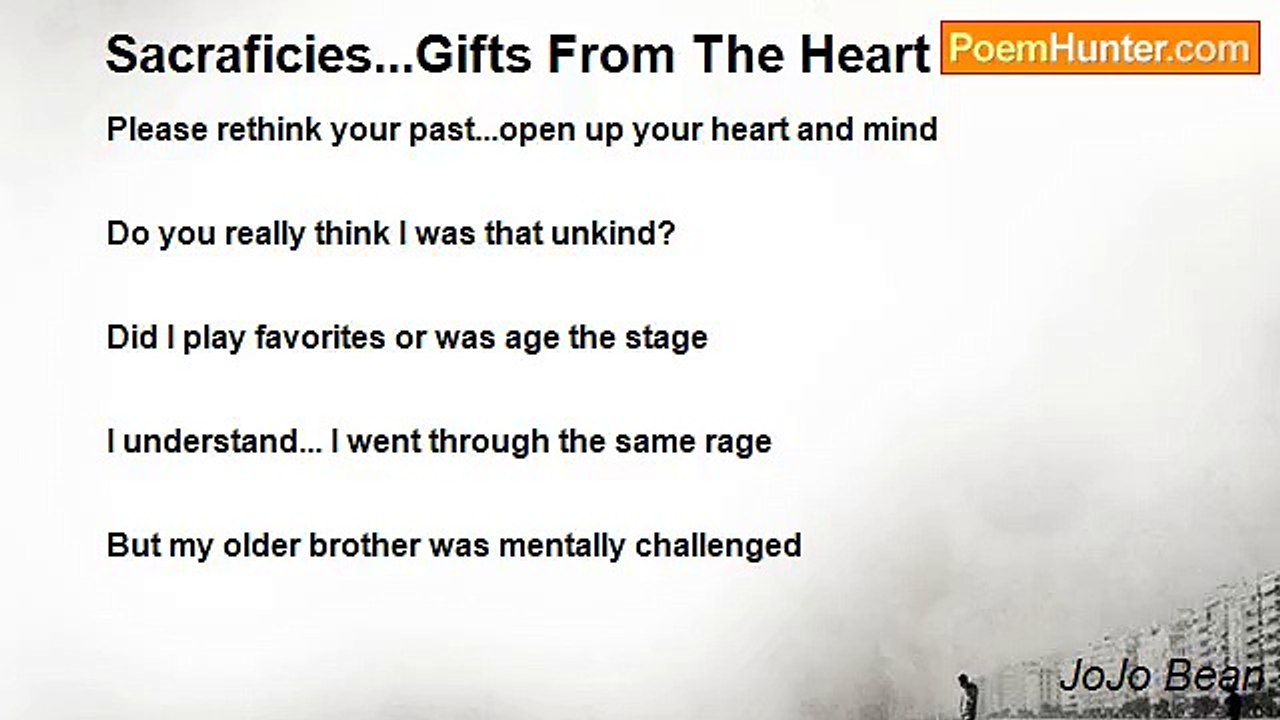 Sacraficies...Gifts From The Heart

PoemHunter.com

Please rethink your past...open up your heart and mind

Do you really think I was that unkind?

Did I play favorites or was age the stage

I understand... I went through the same rage

But my older brother was mentally challenged

JoJo Bean